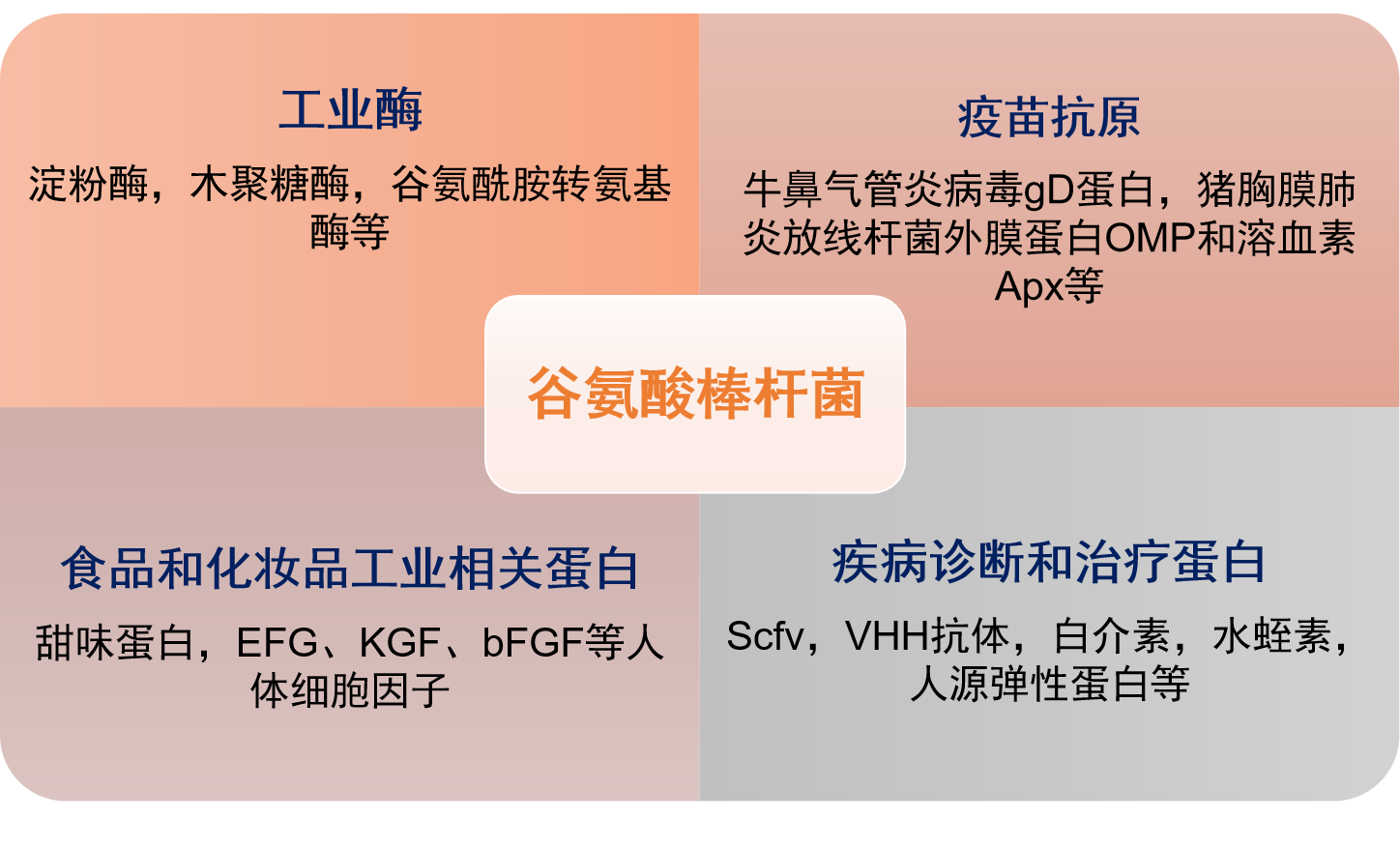 工业酶

淀粉酶，木聚糖酶，谷氨酰胺转氨基酶等

疫苗抗原

牛鼻气管炎病毒gD蛋白，猪胸膜肺炎放线杆菌外膜蛋白OMP和溶血素Apx等

谷氨酸棒杆菌

食品和化妆品工业相关蛋白

甜味蛋白，EFG、KGF、bFGF等人体细胞因子

疾病诊断和治疗蛋白

Scfv，VHH抗体，白介素，水蛭素，人源弹性蛋白等